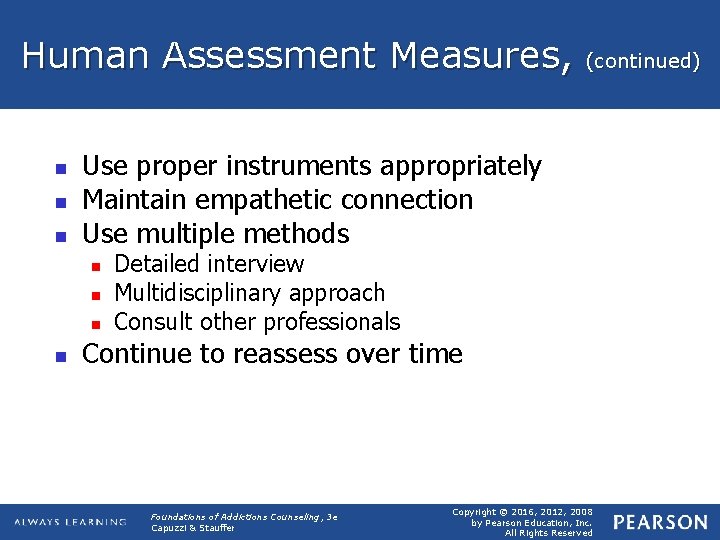 Human Assessment Measures, (continued)

- Use proper instruments appropriately
- Maintain empathetic connection
- Use multiple methods
  - Detailed interview
  - Multidisciplinary approach
  - Consult other professionals
- Continue to reassess over time

ALWAYS LEARNING

Foundations of Addictions Counseling, 3e
Capuzzi & Stauffer

Copyright © 2016, 2012, 2008 by Pearson Education, Inc. All Rights Reserved

PEARSON